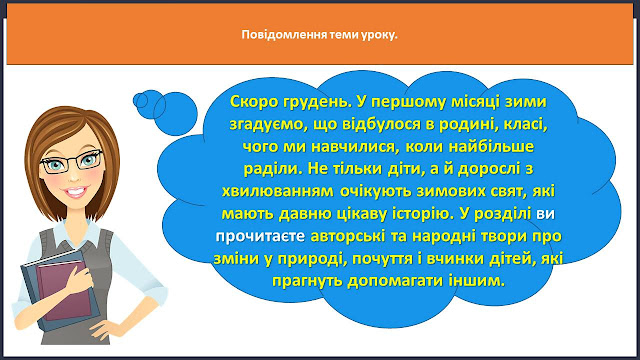 Повідомлення теми уроку.

Скоро грудень. У першому місяці зими згадуємо, що відбулося в родині, класі, чого ми навчилися, коли найбільше раділи. Не тільки діти, а й дорослі з хвилюванням очікують зимових свят, які мають давню цікаву історію. У розділі ви прочитаєте авторські та народні твори про зміни у природі, почуття і вчинки дітей, які прагнуть допомагати іншим.